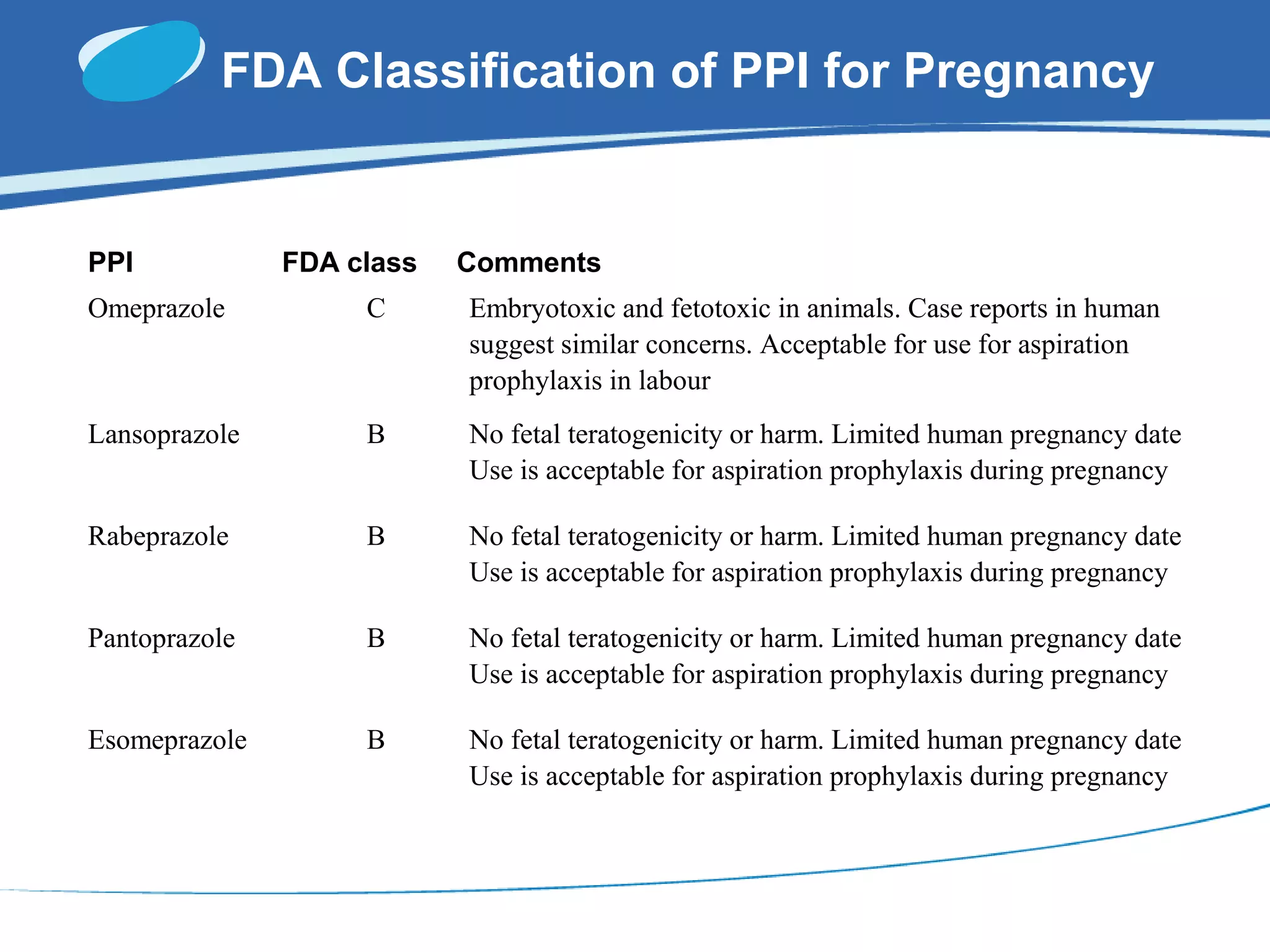 FDA Classification of PPI for Pregnancy

| PPI | FDA class | Comments |
|---|---|---|
| Omeprazole | C | Embryotoxic and fetotoxic in animals. Case reports in human suggest similar concerns. Acceptable for use for aspiration prophylaxis in labour |
| Lansoprazole | B | No fetal teratogenicity or harm. Limited human pregnancy date Use is acceptable for aspiration prophylaxis during pregnancy |
| Rabeprazole | B | No fetal teratogenicity or harm. Limited human pregnancy date Use is acceptable for aspiration prophylaxis during pregnancy |
| Pantoprazole | B | No fetal teratogenicity or harm. Limited human pregnancy date Use is acceptable for aspiration prophylaxis during pregnancy |
| Esomeprazole | B | No fetal teratogenicity or harm. Limited human pregnancy date Use is acceptable for aspiration prophylaxis during pregnancy |